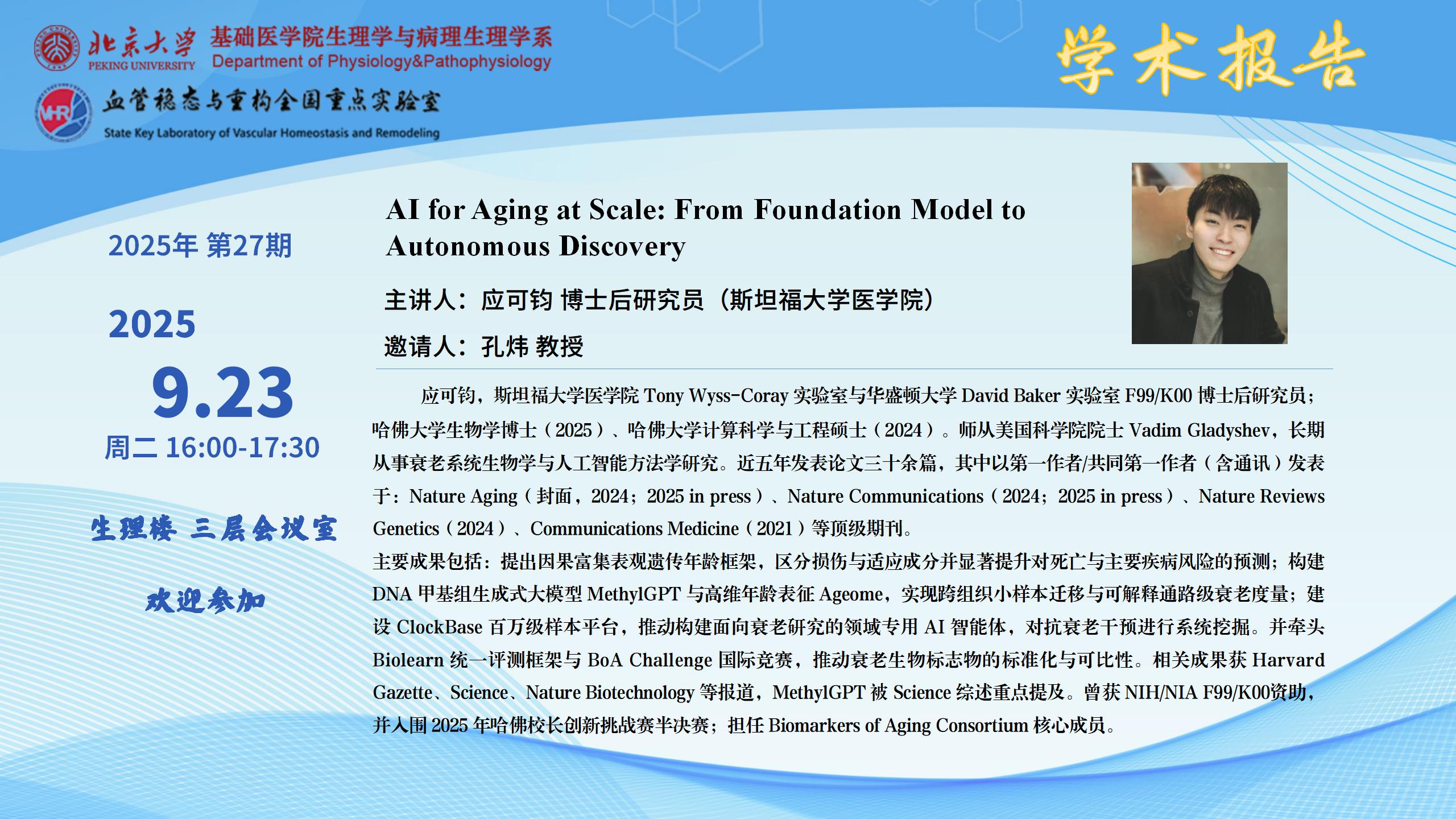 北京大学 PEKING UNIVERSITY 基础医学院生理学与病理生理学系 Department of Physiology&Pathophysiology

血管稳态与重构全国重点实验室 State Key Laboratory of Vascular Homeostasis and Remodeling

学术报告

2025年 第27期

2025

9.23

周二 16:00-17:30

生理楼 三层会议室

欢迎参加

AI for Aging at Scale: From Foundation Model to Autonomous Discovery

主讲人：应可钧 博士后研究员（斯坦福大学医学院）

邀请人：孔炜 教授

应可钧，斯坦福大学医学院 Tony Wyss-Coray 实验室与华盛顿大学 David Baker 实验室 F99/K00 博士后研究员；哈佛大学生物学博士（2025）、哈佛大学计算科学与工程硕士（2024）。师从美国科学院院士 Vadim Gladyshev，长期从事衰老系统生物学与人工智能方法学研究。近五年发表论文三十余篇，其中以第一作者/共同第一作者（含通讯）发表于：Nature Aging（封面，2024；2025 in press）、Nature Communications（2024；2025 in press）、Nature Reviews Genetics（2024）、Communications Medicine（2021）等顶级期刊。

主要成果包括：提出因果富集表观遗传年龄框架，区分损伤与适应成分并显著提升对死亡与主要疾病风险的预测；构建 DNA 甲基组生成式大模型 MethylGPT 与高维年龄表征 Ageome，实现跨组织小样本迁移与可解释通路级衰老度量；建设 ClockBase 百万级样本平台，推动构建面向衰老研究的领域专用 AI 智能体，对抗衰老干预进行系统挖掘。并牵头 Biolearn 统一评测框架与 BoA Challenge 国际竞赛，推动衰老生物标志物的标准化与可比性。相关成果获 Harvard Gazette、Science、Nature Biotechnology 等报道，MethylGPT 被 Science 综述重点提及。曾获 NIH/NIA F99/K00资助，并入围 2025 年哈佛校长创新挑战赛半决赛；担任 Biomarkers of Aging Consortium 核心成员。